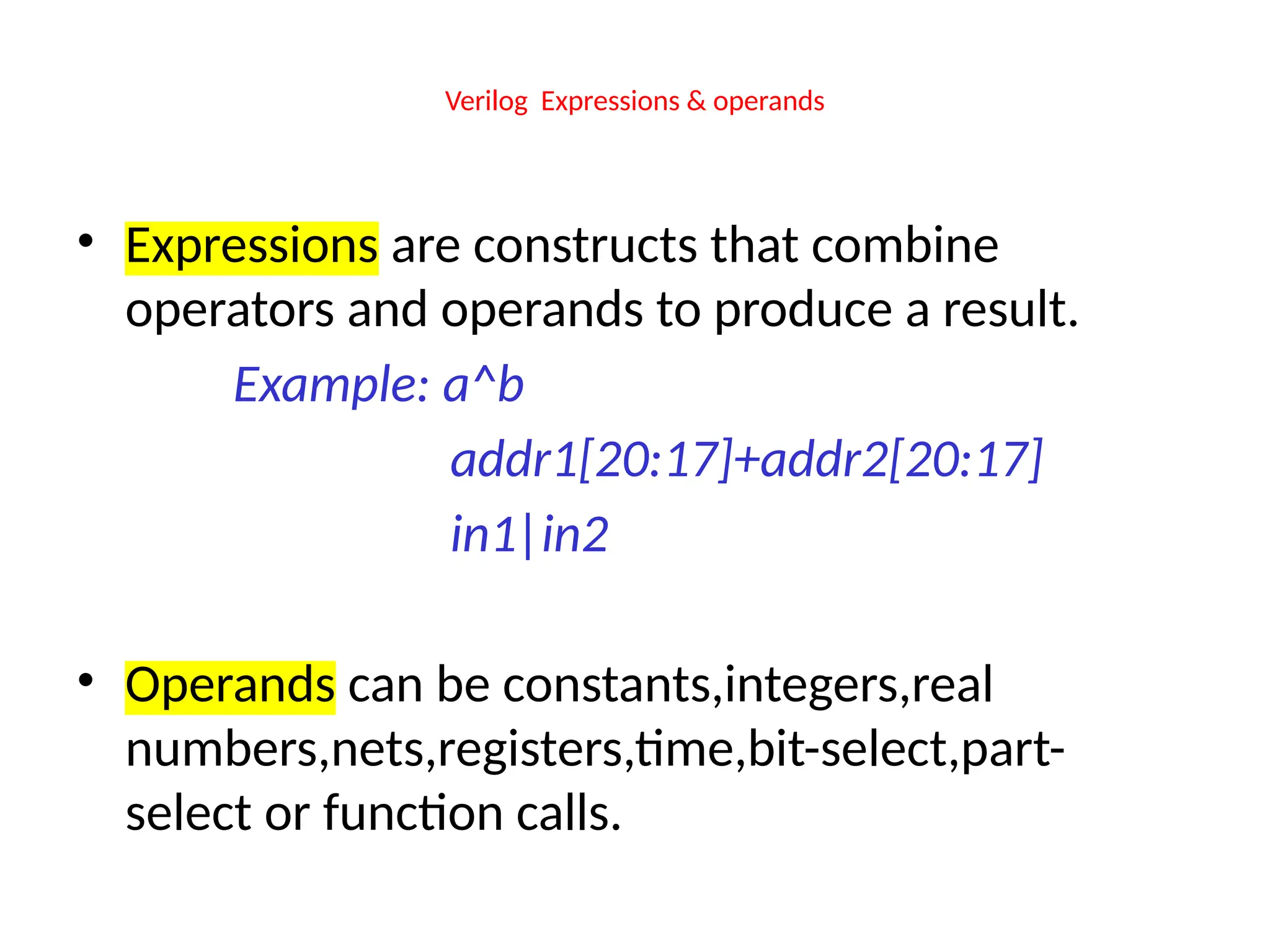 Verilog Expressions & operands

• Expressions are constructs that combine operators and operands to produce a result.

Example: a^b

addr1[20:17]+addr2[20:17]

in1|in2

• Operands can be constants,integers,real numbers,nets,registers,time,bit-select,part-select or function calls.